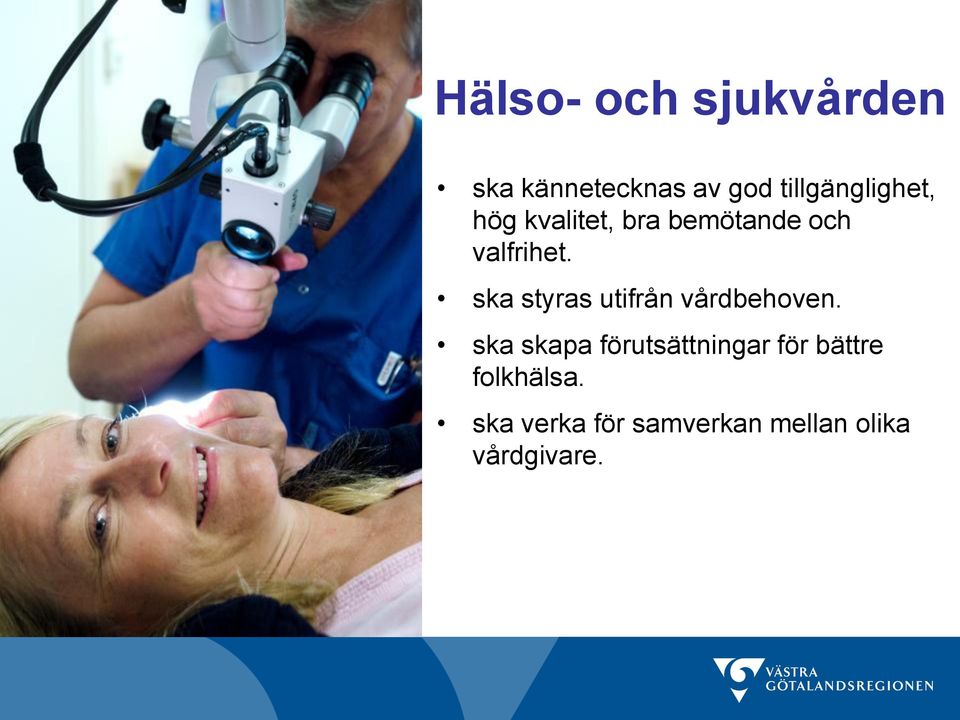 Hälso- och sjukvården

• ska kännetecknas av god tillgänglighet, hög kvalitet, bra bemötande och valfrihet.

• ska styras utifrån vårdbehoven.

• ska skapa förutsättningar för bättre folkhälsa.

• ska verka för samverkan mellan olika vårdgivare.

VÄSTRA GÖTALANDSREGIONEN